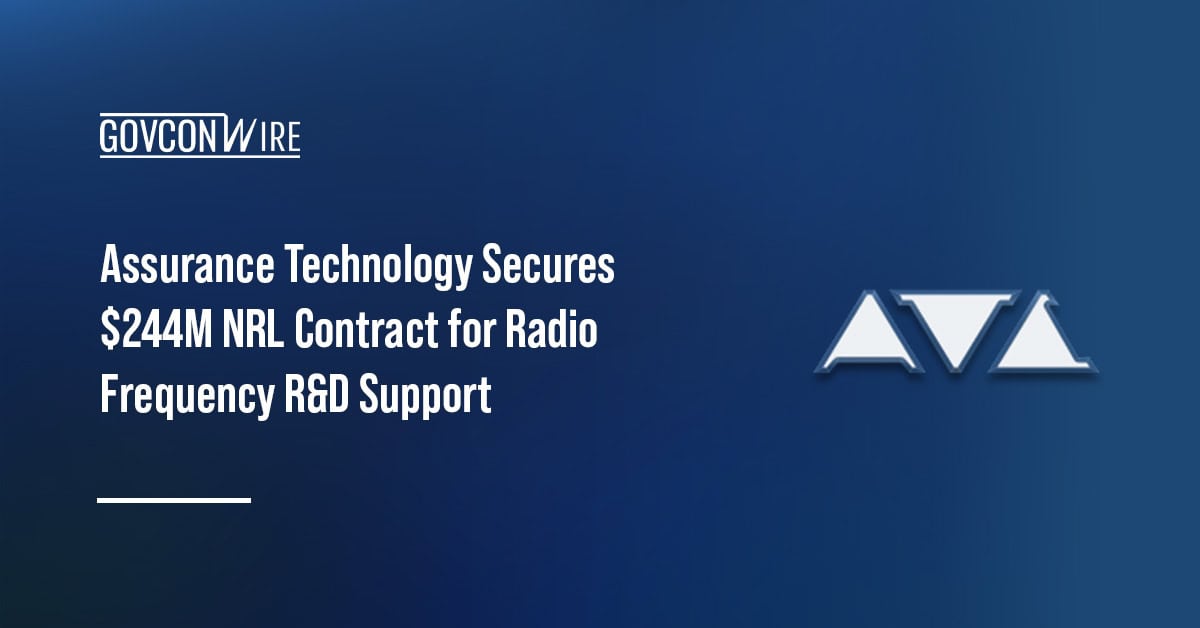 GOVCONWIRE

Assurance Technology Secures $244M NRL Contract for Radio Frequency R&D Support